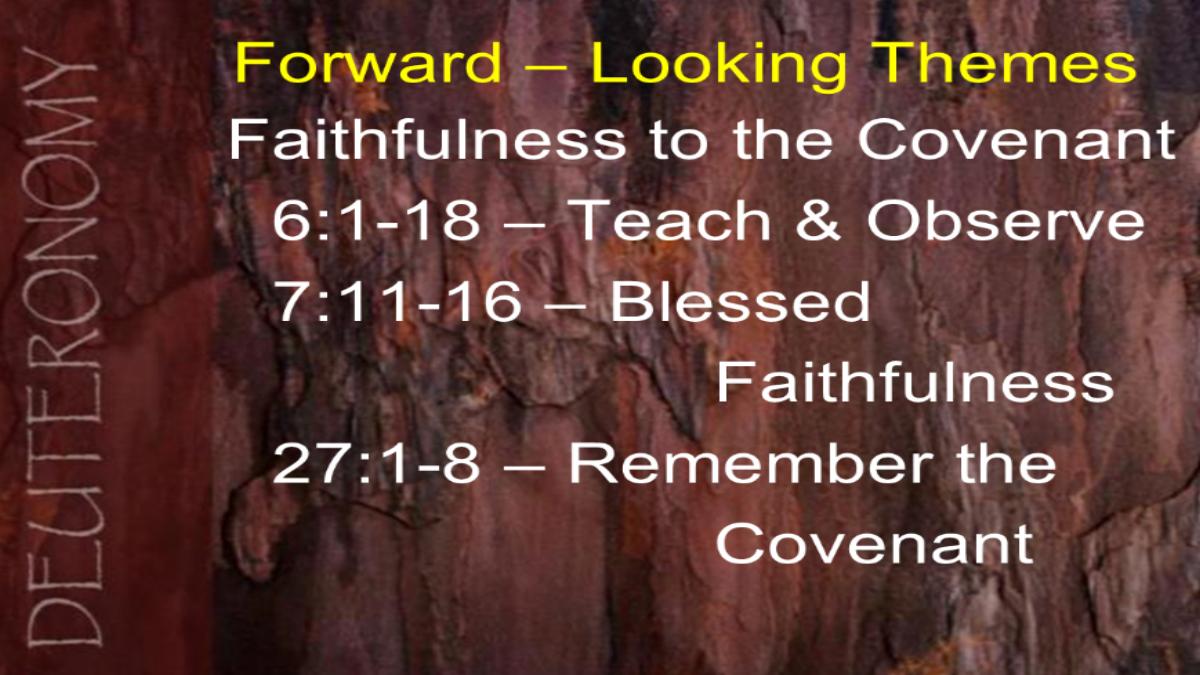 DEUTERONOMY

Forward – Looking Themes

Faithfulness to the Covenant

6:1-18 – Teach & Observe

7:11-16 – Blessed Faithfulness

27:1-8 – Remember the Covenant